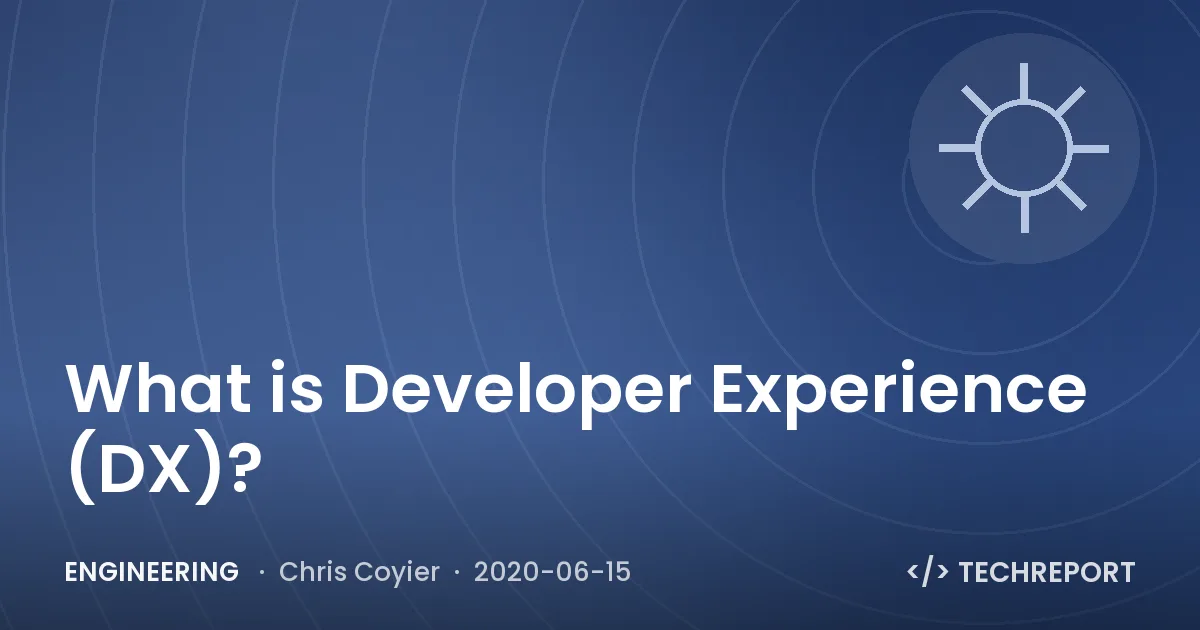 What is Developer Experience (DX)?

ENGINEERING · Chris Coyier · 2020-06-15

</> TECHREPORT